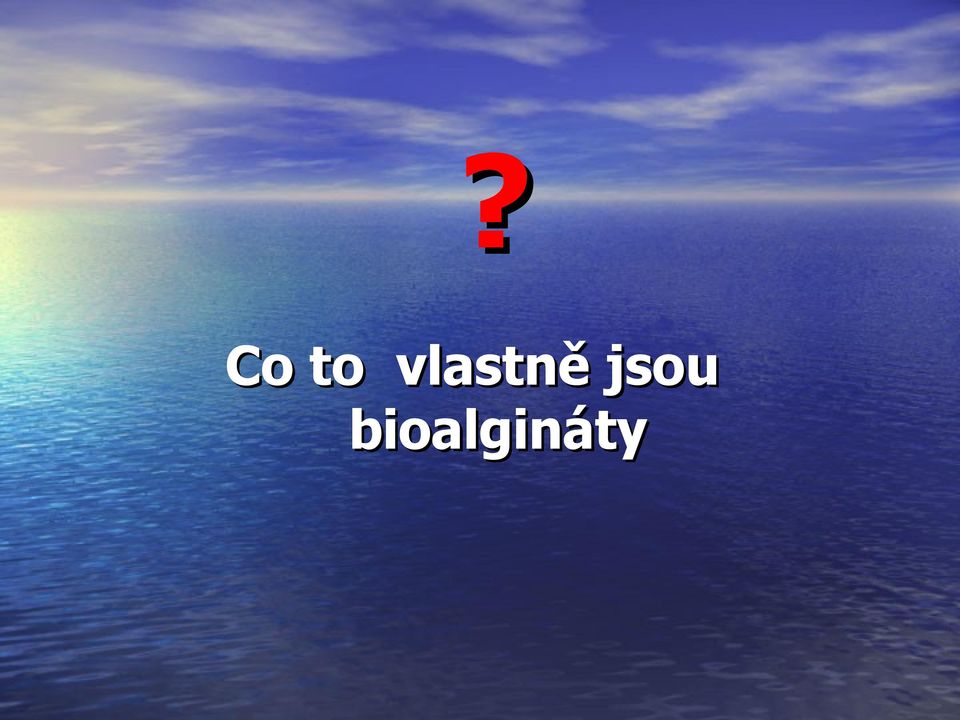 ?

Co to vlastně jsou bioalgináty